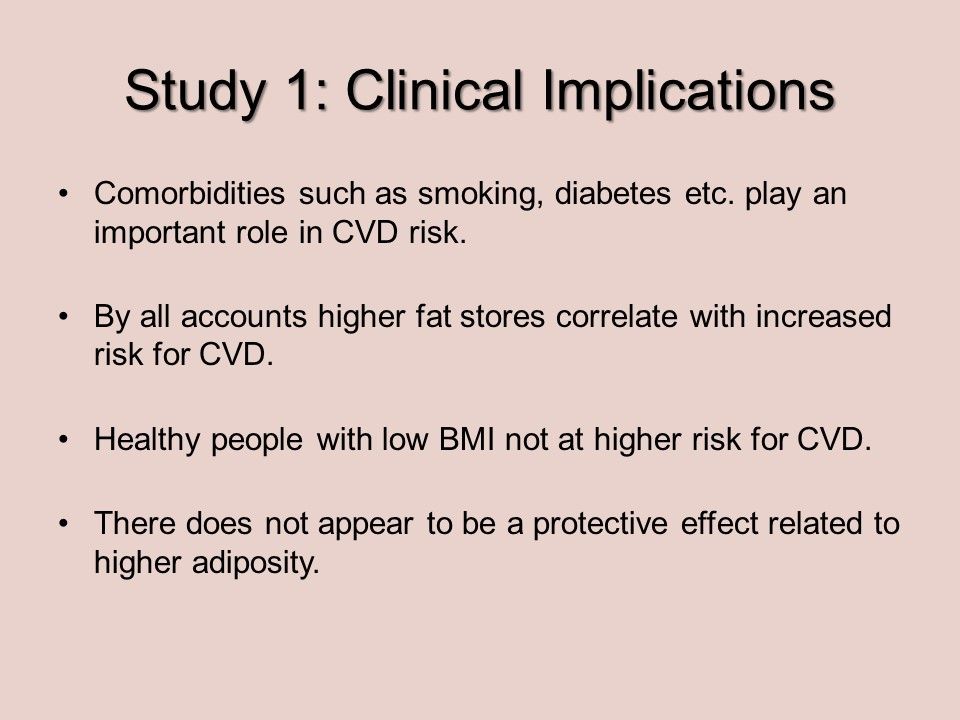 Study 1: Clinical Implications

• Comorbidities such as smoking, diabetes etc. play an important role in CVD risk.

• By all accounts higher fat stores correlate with increased risk for CVD.

• Healthy people with low BMI not at higher risk for CVD.

• There does not appear to be a protective effect related to higher adiposity.